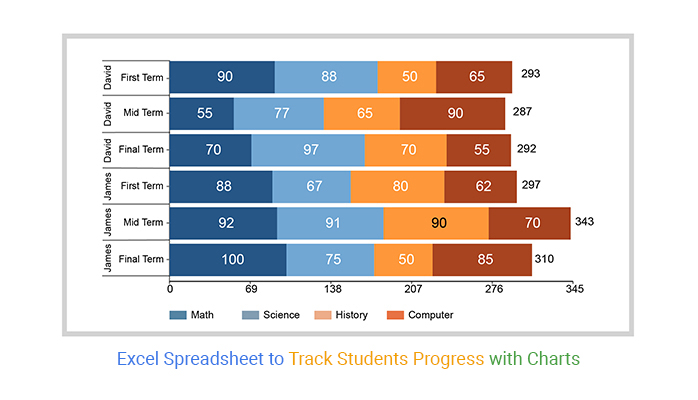 David First Term 90 88 50 65 293
David Mid Term 55 77 65 90 287
David Final Term 70 97 70 55 292
James First Term 88 67 80 62 297
James Mid Term 92 91 90 70 343
James Final Term 100 75 50 85 310

0 69 138 207 276 345

Math Science History Computer

Excel Spreadsheet to Track Students Progress with Charts